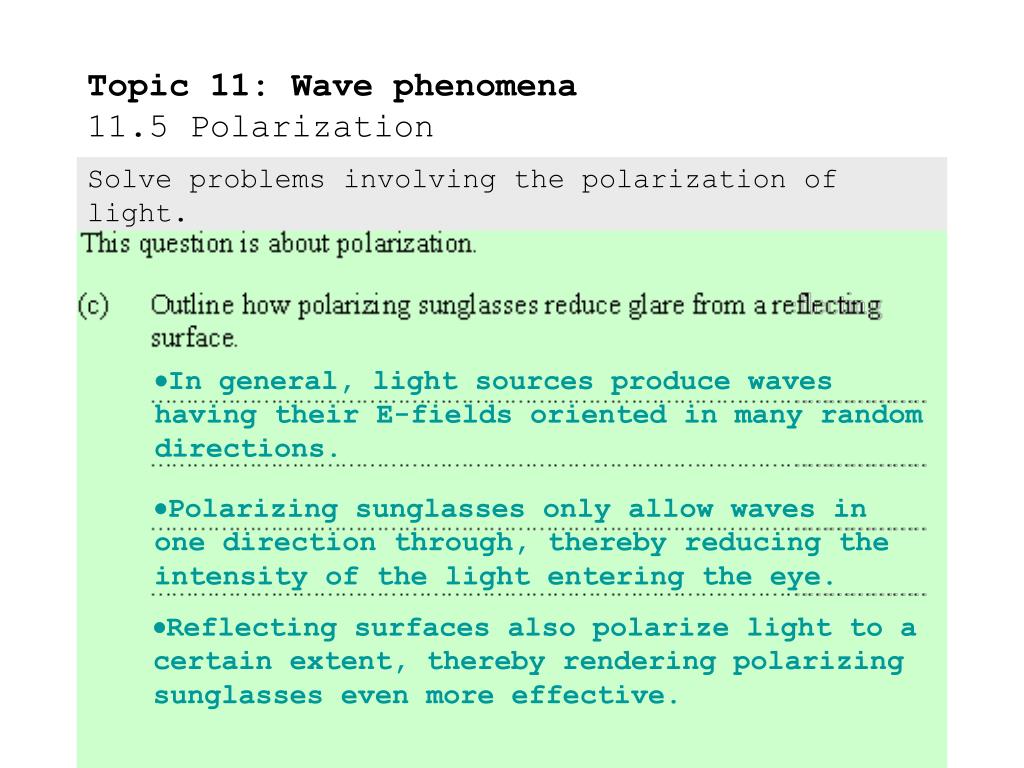 Topic 11: Wave phenomena
11.5 Polarization

Solve problems involving the polarization of light.

This question is about polarization.

(c) Outline how polarizing sunglasses reduce glare from a reflecting surface.

•In general, light sources produce waves having their E-fields oriented in many random directions.

•Polarizing sunglasses only allow waves in one direction through, thereby reducing the intensity of the light entering the eye.

•Reflecting surfaces also polarize light to a certain extent, thereby rendering polarizing sunglasses even more effective.